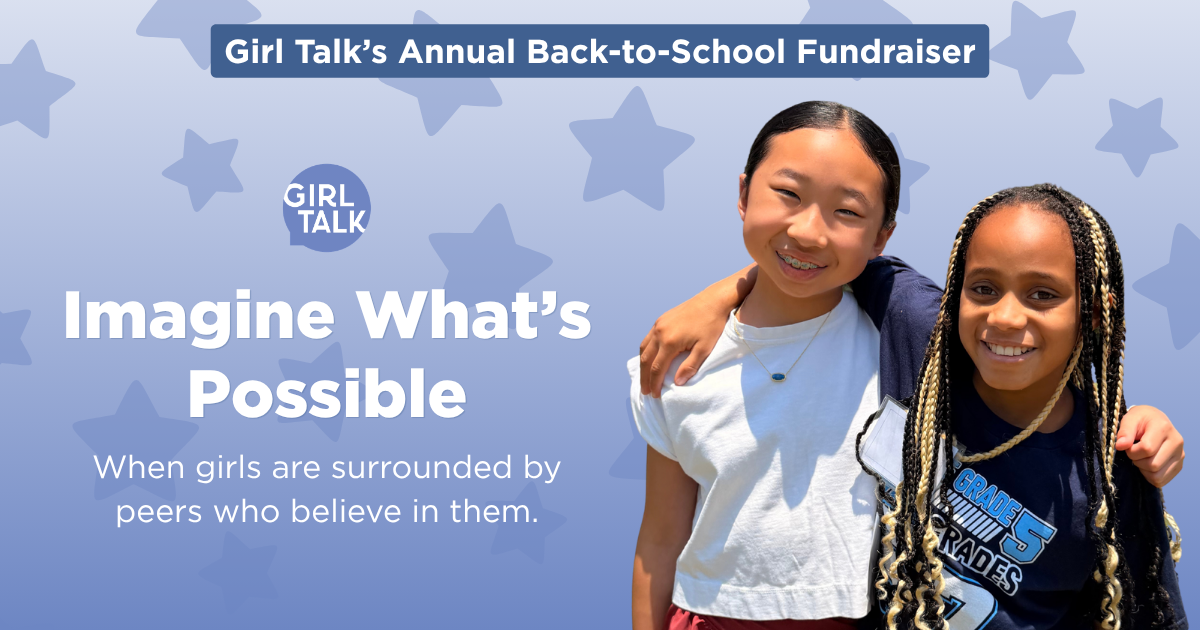 Girl Talk's Annual Back-to-School Fundraiser

GIRL TALK

Imagine What's Possible

When girls are surrounded by peers who believe in them.

GRADE 5
GRADES